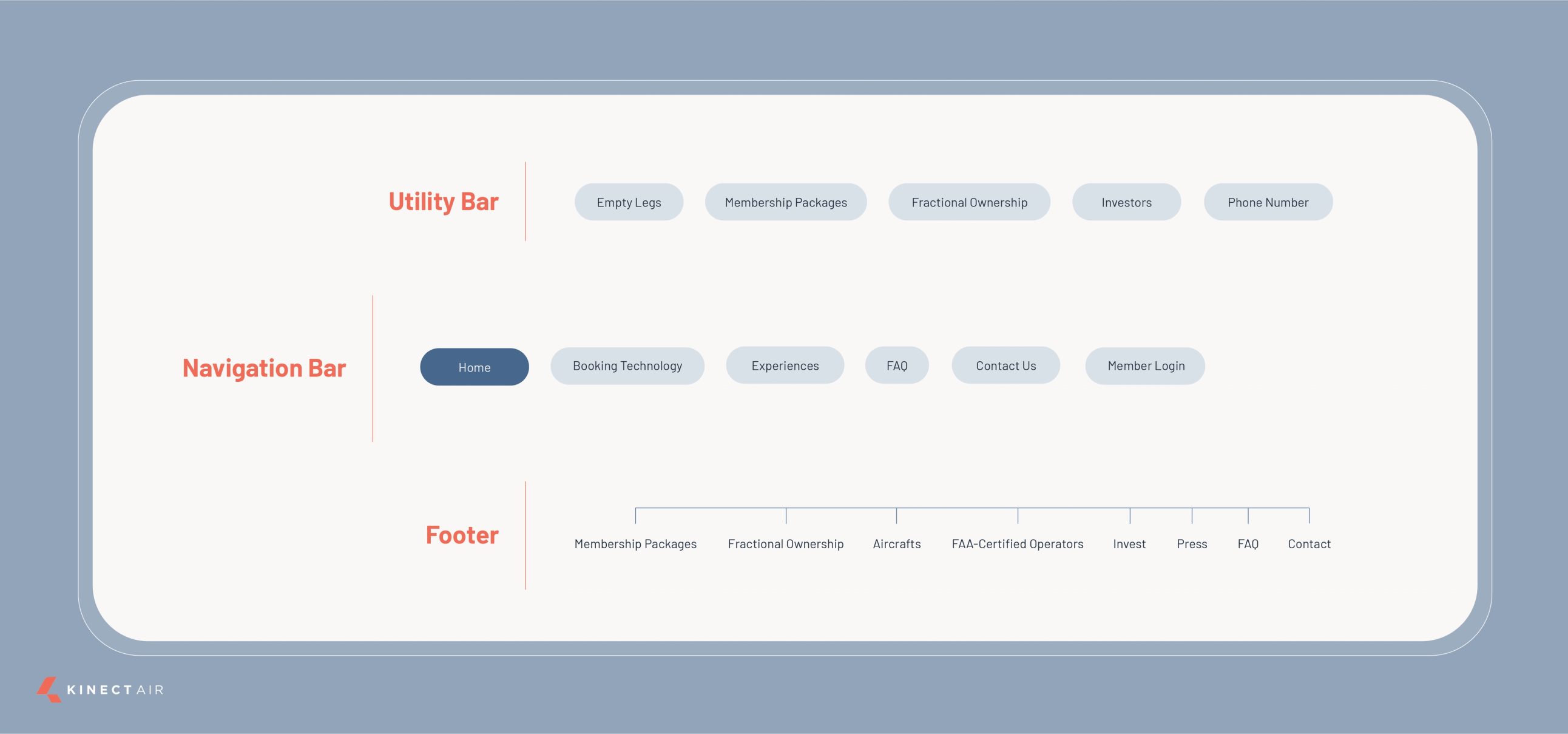 Utility Bar

Empty Legs

Membership Packages

Fractional Ownership

Investors

Phone Number

Navigation Bar

Home

Booking Technology

Experiences

FAQ

Contact Us

Member Login

Footer

Membership Packages

Fractional Ownership

Aircrafts

FAA-Certified Operators

Invest

Press

FAQ

Contact

KINECT AIR